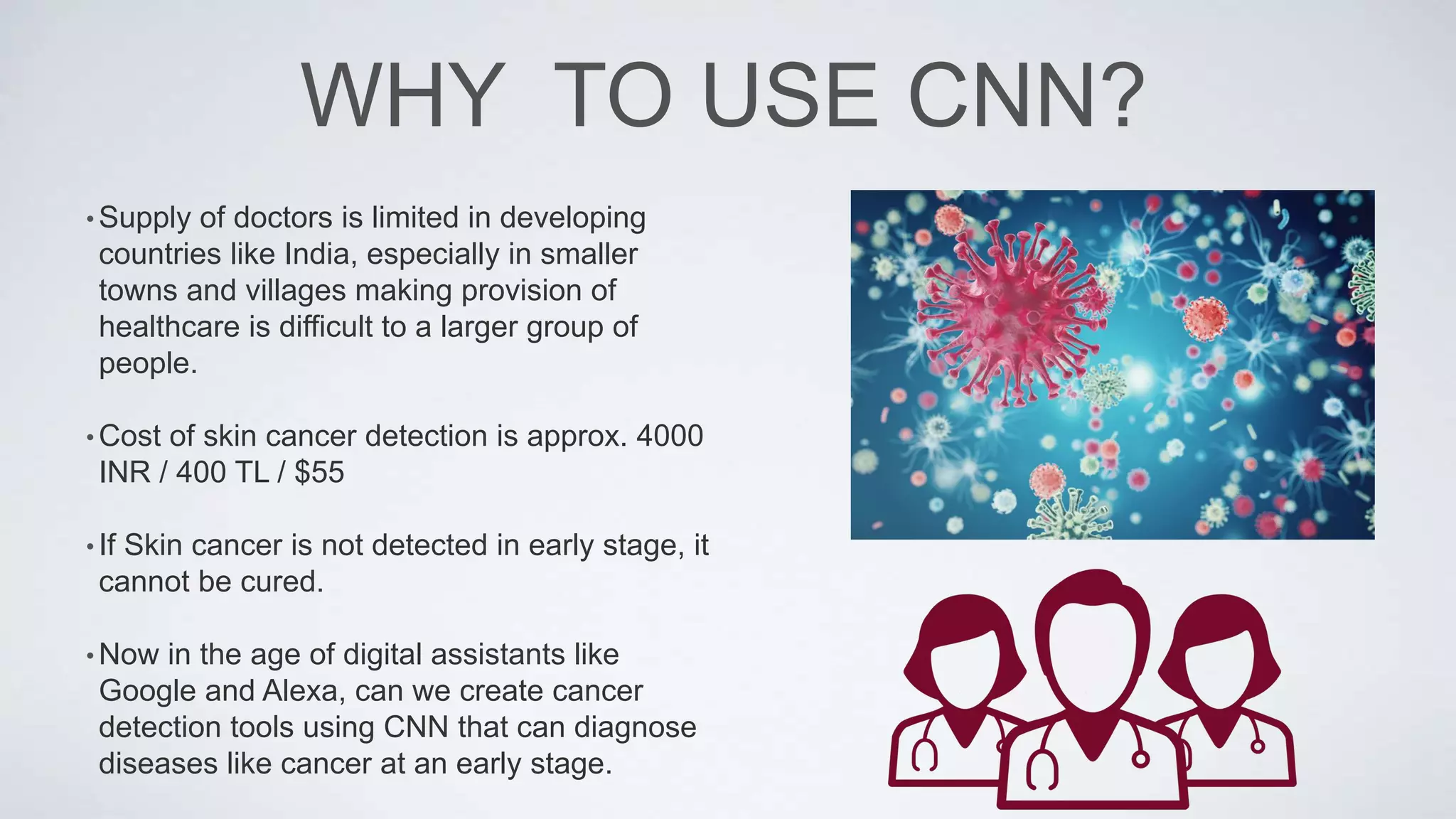 WHY  TO USE CNN?

• Supply of doctors is limited in developing countries like India, especially in smaller towns and villages making provision of healthcare is difficult to a larger group of people.

• Cost of skin cancer detection is approx. 4000 INR / 400 TL / \$55

• If Skin cancer is not detected in early stage, it cannot be cured.

• Now in the age of digital assistants like Google and Alexa, can we create cancer detection tools using CNN that can diagnose diseases like cancer at an early stage.